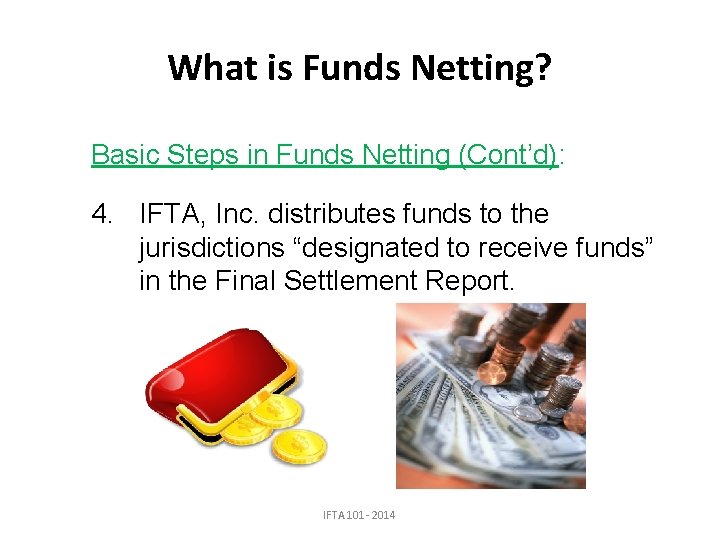 What is Funds Netting?

Basic Steps in Funds Netting (Cont'd):

4. IFTA, Inc. distributes funds to the jurisdictions "designated to receive funds" in the Final Settlement Report.

IFTA 101 - 2014